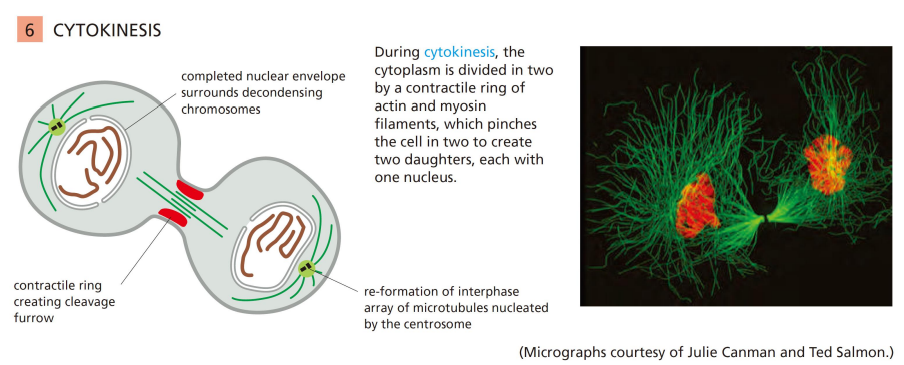 6 CYTOKINESIS

completed nuclear envelope surrounds decondensing chromosomes

contractile ring creating cleavage furrow

re-formation of interphase array of microtubules nucleated by the centrosome

During cytokinesis, the cytoplasm is divided in two by a contractile ring of actin and myosin filaments, which pinches the cell in two to create two daughters, each with one nucleus.

(Micrographs courtesy of Julie Canman and Ted Salmon.)